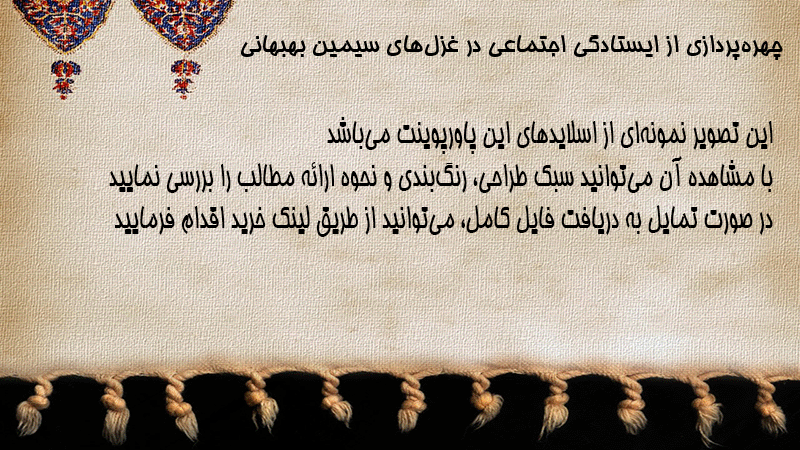 چهره‌پردازی از ایستادگی اجتماعی در غزل‌های سیمین بهبهانی

این تصویر نمونه‌ای از اسلایدهای این پاورپوینت می‌باشد
با مشاهده آن می‌توانید سبک طراحی، رنگ‌بندی و نحوه ارائه مطالب را بررسی نمایید
در صورت تمایل به دریافت فایل کامل، می‌توانید از طریق لینک خرید اقدام فرمایید